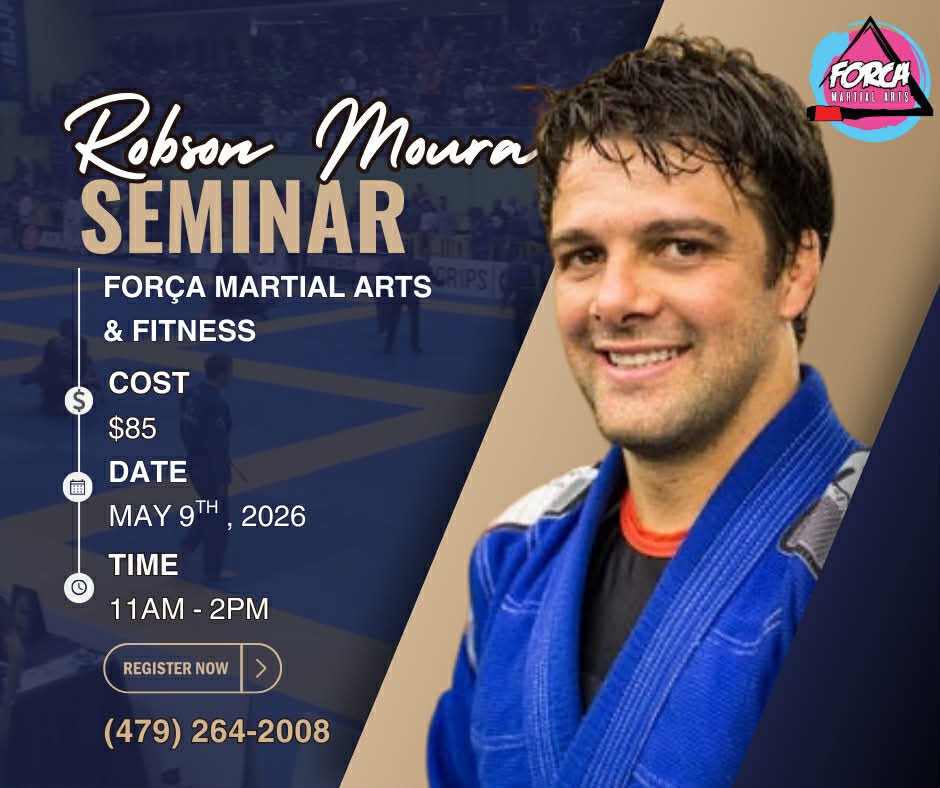 FORÇA
MARTIAL ARTS

Robson Moura
SEMINAR

FORÇA MARTIAL ARTS & FITNESS

COST
$85

DATE
MAY 9$^{TH}$ , 2026

TIME
11AM - 2PM

REGISTER NOW

(479) 264-2008